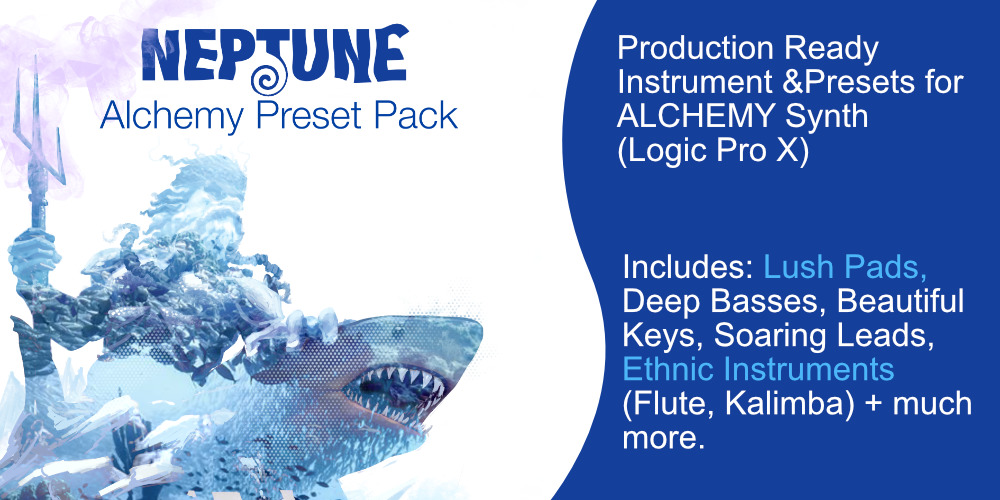 NEPTUNE
Alchemy Preset Pack

Production Ready Instrument &Presets for ALCHEMY Synth (Logic Pro X)

Includes: Lush Pads, Deep Basses, Beautiful Keys, Soaring Leads, Ethnic Instruments (Flute, Kalimba) + much more.